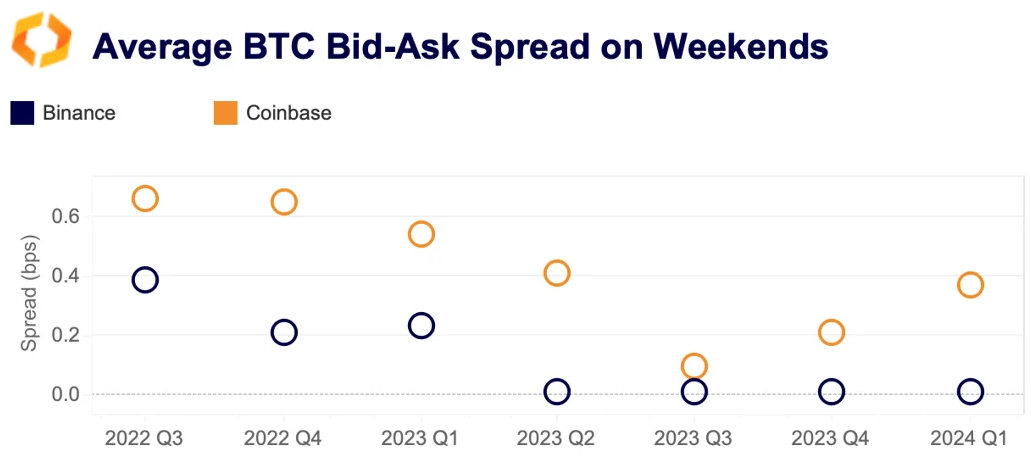 Average BTC Bid-Ask Spread on Weekends

Binance

Coinbase

Spread (bps)

0.6

0.4

0.2

0.0

2022 Q3

2022 Q4

2023 Q1

2023 Q2

2023 Q3

2023 Q4

2024 Q1